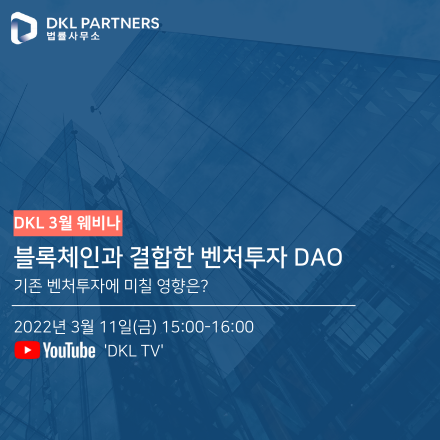 DKL PARTNERS
법률사무소

DKL 3월 웨비나

블록체인과 결합한 벤처투자 DAO

기존 벤처투자에 미칠 영향은?

2022년 3월 11일(금) 15:00-16:00

YouTube 'DKL TV'